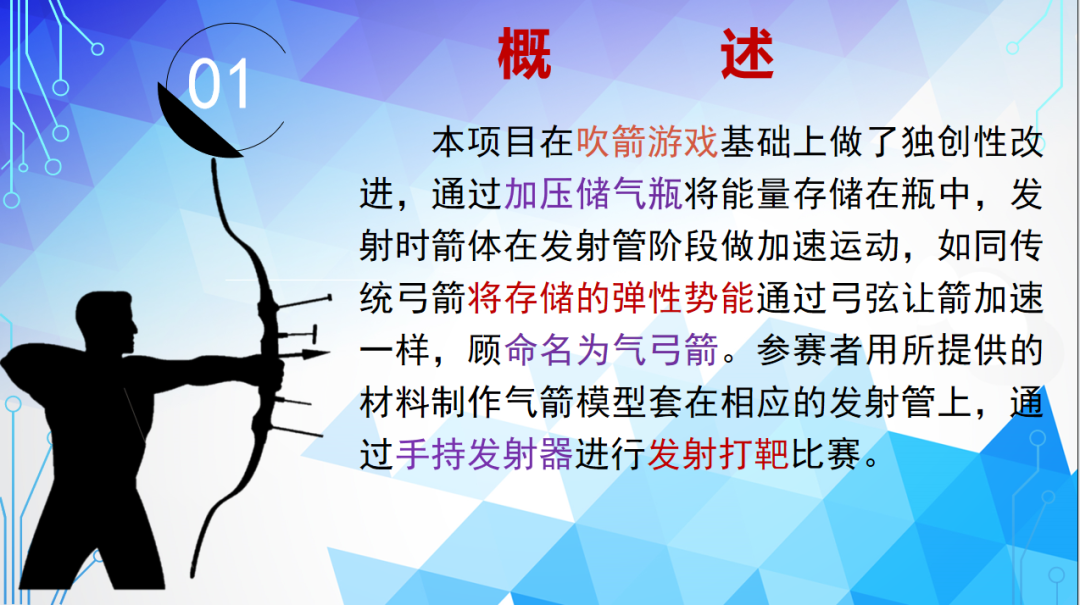 01

概　述

本项目在吹箭游戏基础上做了独创性改进，通过加压储气瓶将能量存储在瓶中，发射时箭体在发射管阶段做加速运动，如同传统弓箭将存储的弹性势能通过弓弦让箭加速一样，顾命名为气弓箭。参赛者用所提供的材料制作气箭模型套在相应的发射管上，通过手持发射器进行发射打靶比赛。